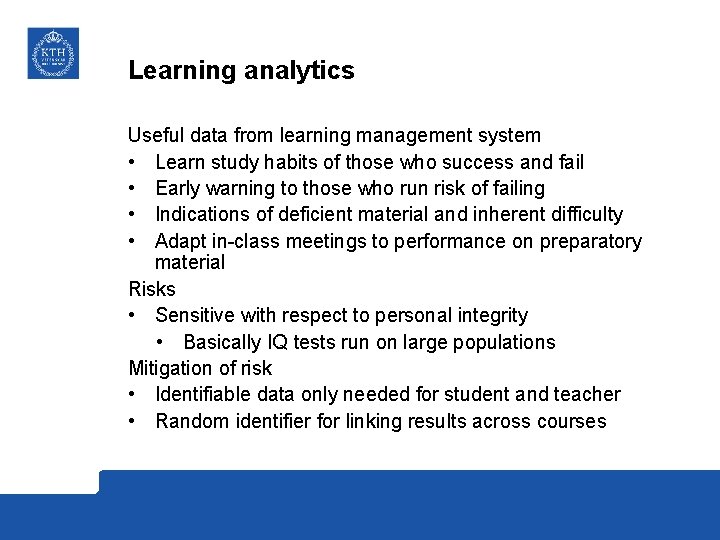 KTH

Learning analytics

Useful data from learning management system
• Learn study habits of those who success and fail
• Early warning to those who run risk of failing
• Indications of deficient material and inherent difficulty
• Adapt in-class meetings to performance on preparatory material
Risks
• Sensitive with respect to personal integrity
  • Basically IQ tests run on large populations
Mitigation of risk
• Identifiable data only needed for student and teacher
• Random identifier for linking results across courses